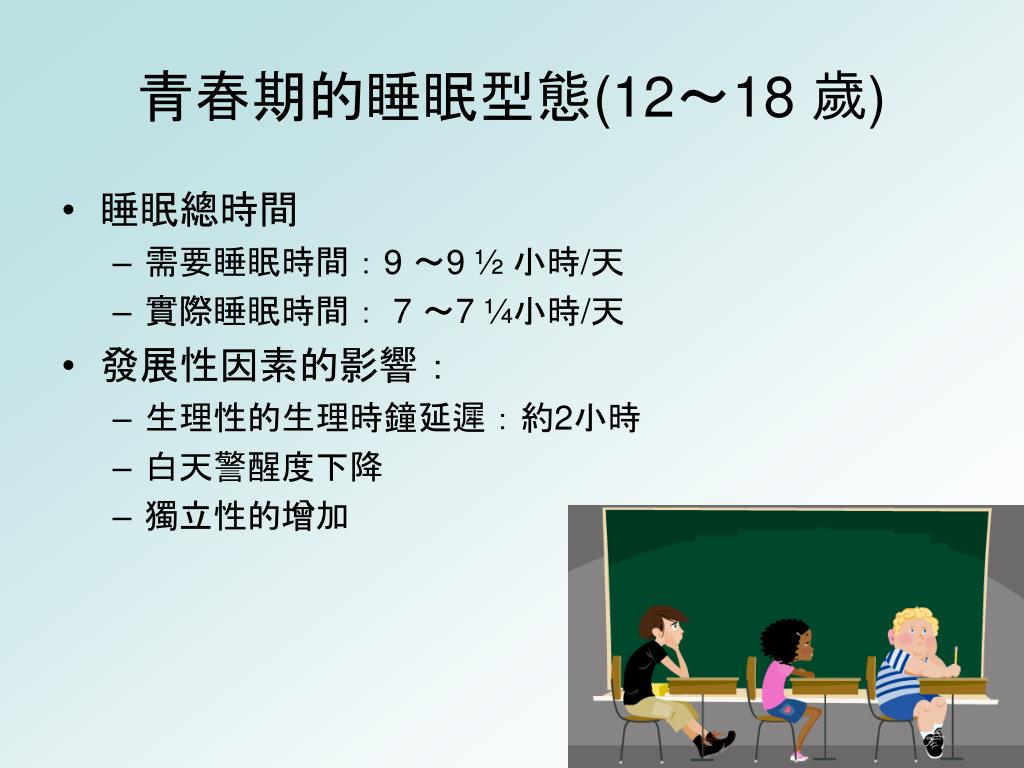 青春期的睡眠型態(12～18 歲)

• 睡眠總時間
  – 需要睡眠時間：9 ～9 ½ 小時/天
  – 實際睡眠時間： 7 ～7 ¼小時/天
• 發展性因素的影響：
  – 生理性的生理時鐘延遲：約2小時
  – 白天警醒度下降
  – 獨立性的增加